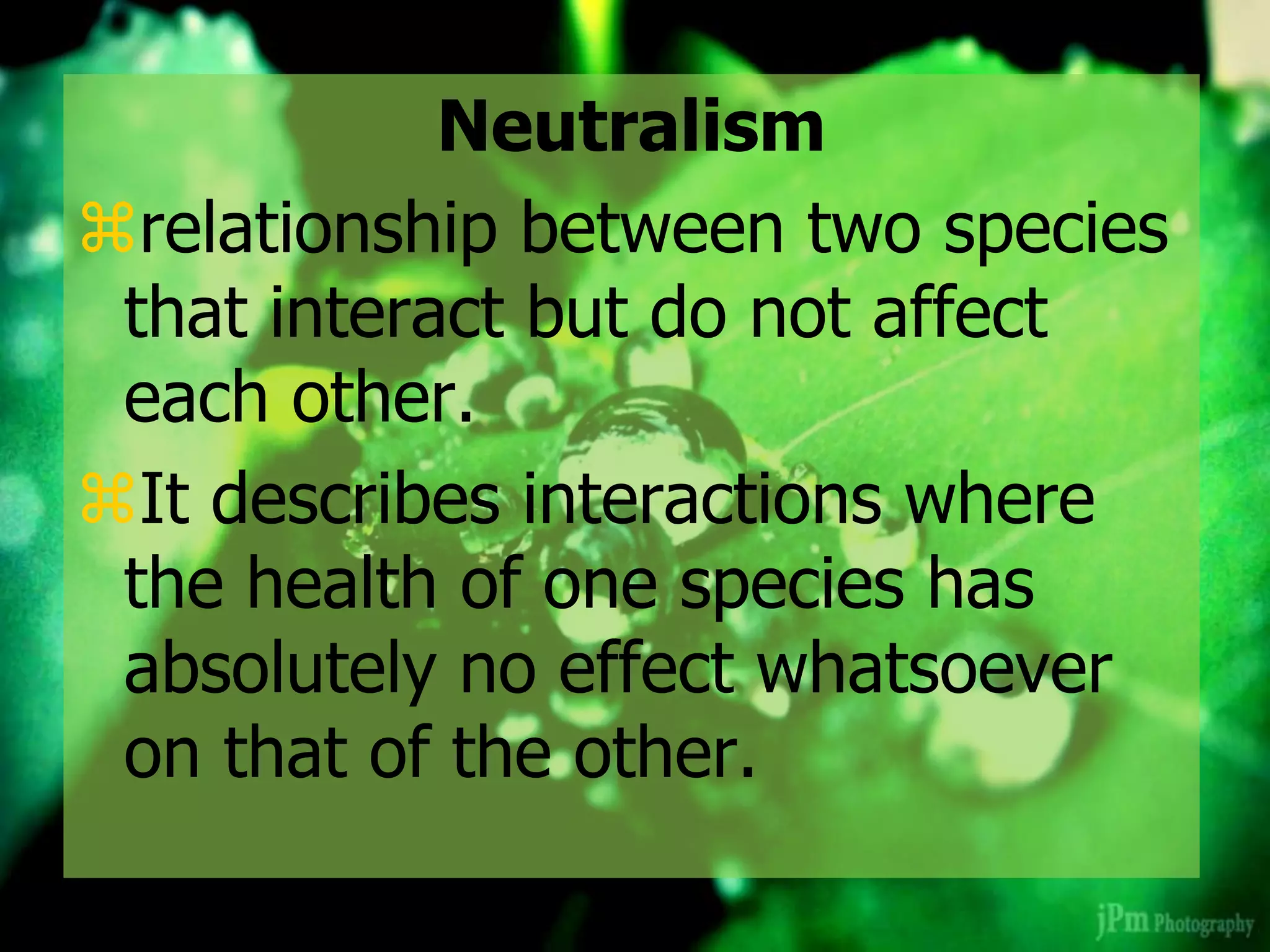 Neutralism

⌘relationship between two species that interact but do not affect each other.

⌘It describes interactions where the health of one species has absolutely no effect whatsoever on that of the other.

jPm Photography